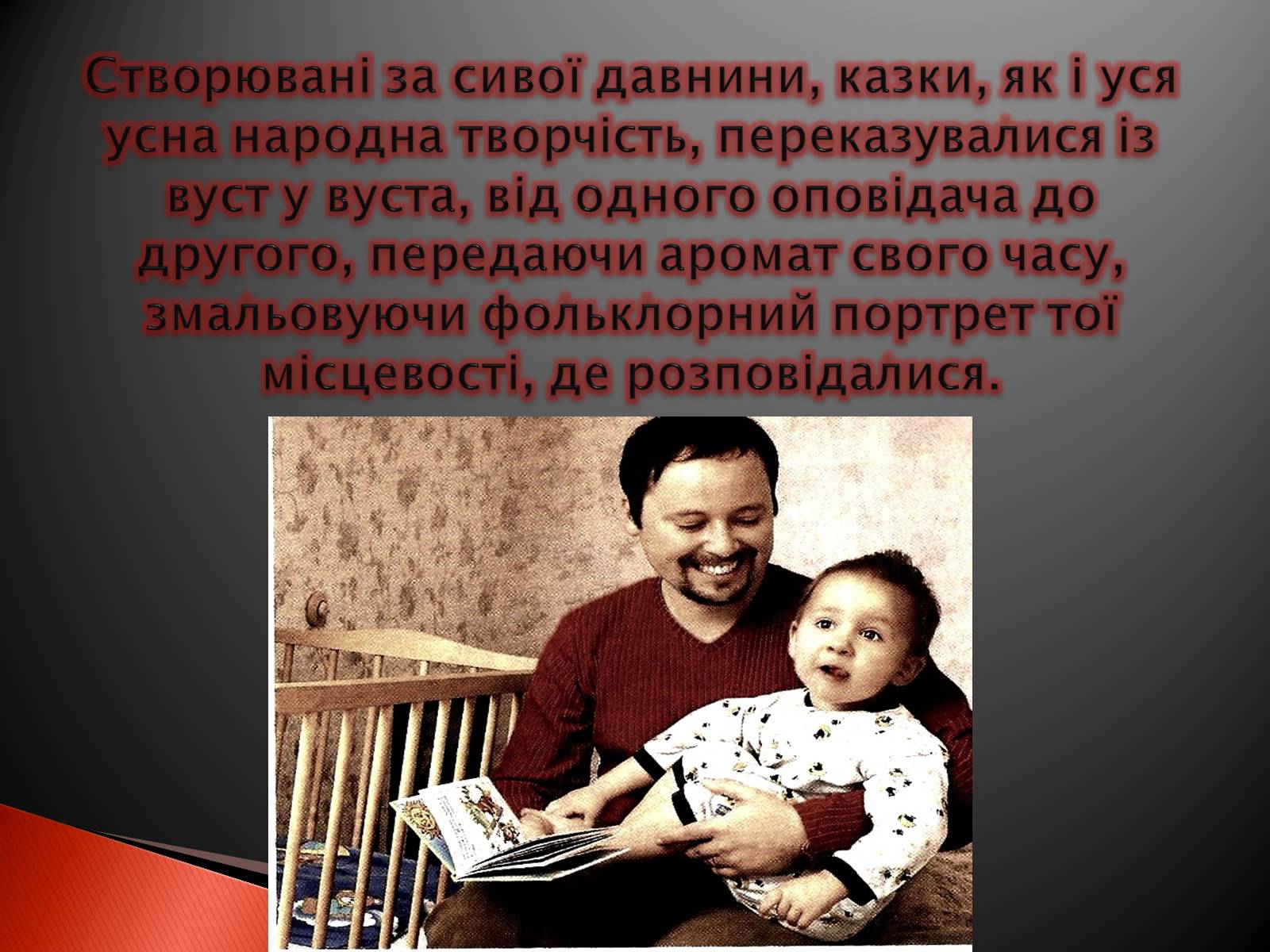 Створювані за сивої давнини, казки, як і уся усна народна творчість, переказувалися із вуст у вуста, від одного оповідача до другого, передаючи аромат свого часу, змальовуючи фольклорний портрет тої місцевості, де розповідалися.